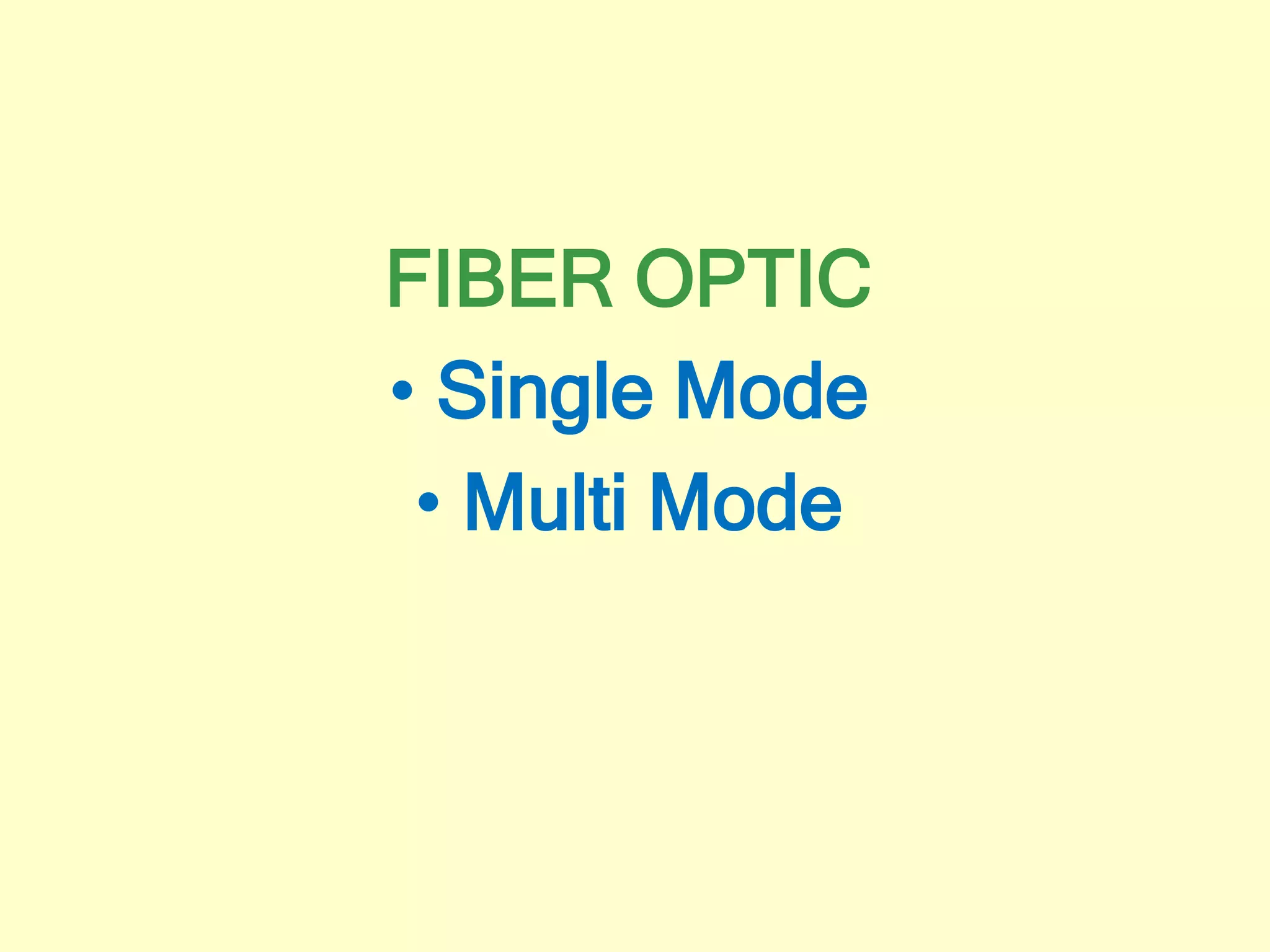 FIBER OPTIC

• Single Mode

• Multi Mode